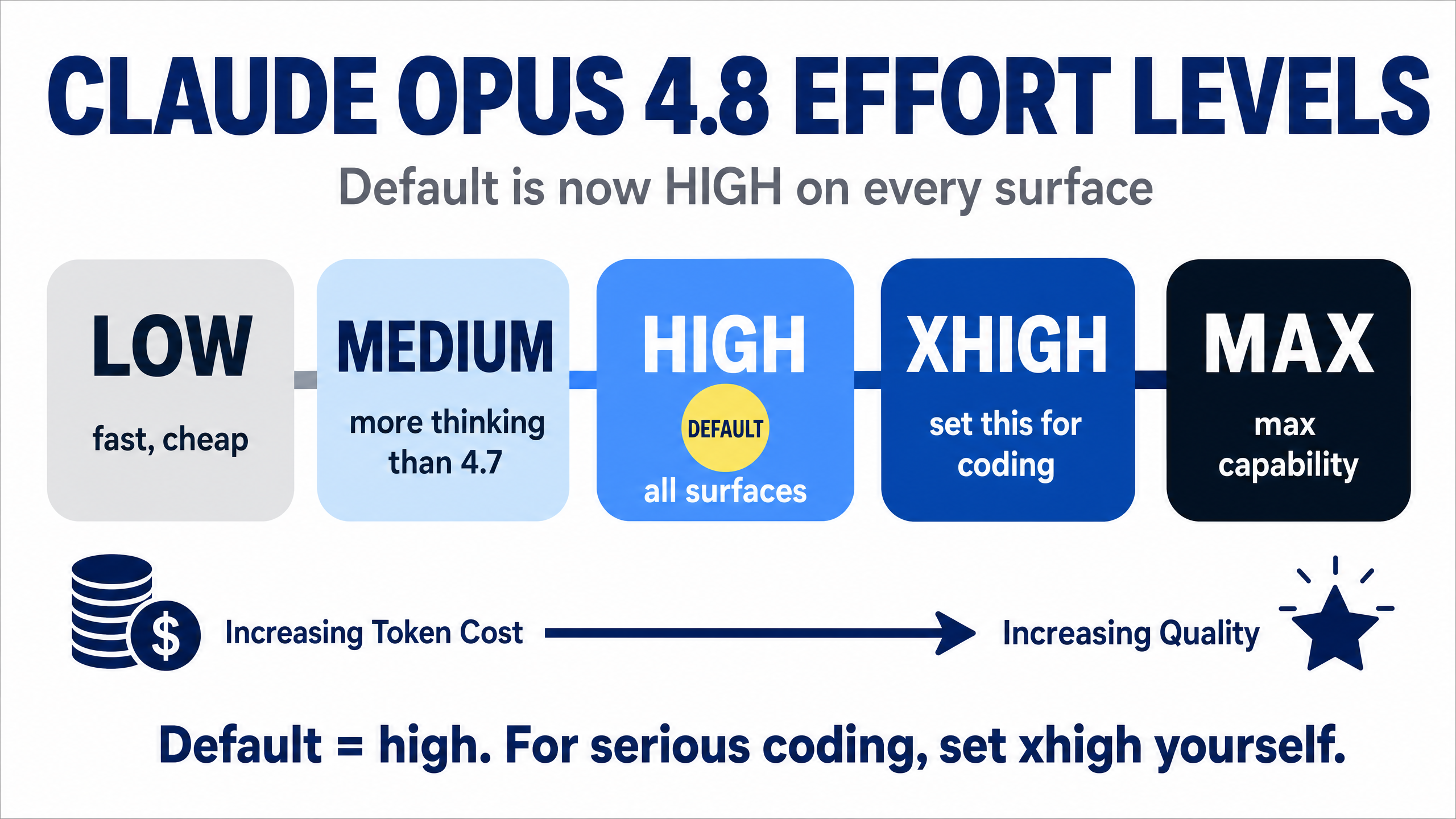 CLAUDE OPUS 4.8 EFFORT LEVELS

Default is now HIGH on every surface

LOW
fast, cheap

MEDIUM
more thinking than 4.7

HIGH
DEFAULT
all surfaces

XHIGH
set this for coding

MAX
max capability

$

Increasing Token Cost

Increasing Quality

Default = high. For serious coding, set xhigh yourself.